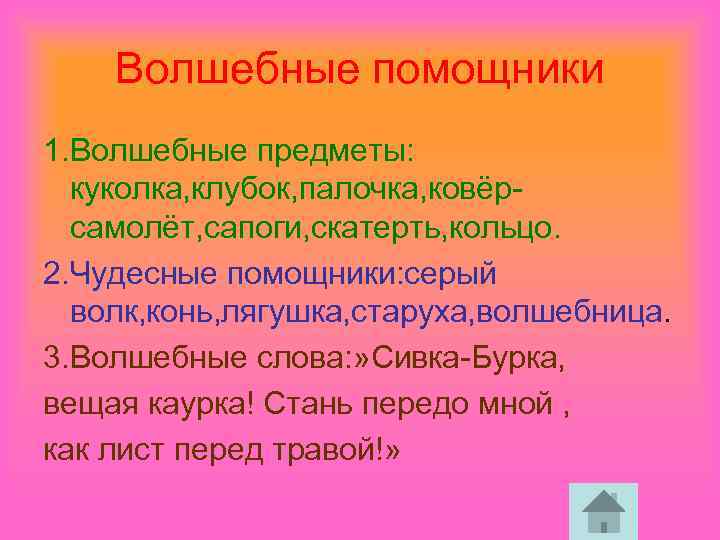 Волшебные помощники

1.Волшебные предметы: куколка,клубок,палочка,ковёр-самолёт,сапоги,скатерть,кольцо.

2.Чудесные помощники:серый волк,конь,лягушка,старуха,волшебница.

3.Волшебные слова:»Сивка-Бурка,

вещая каурка! Стань передо мной ,

как лист перед травой!»